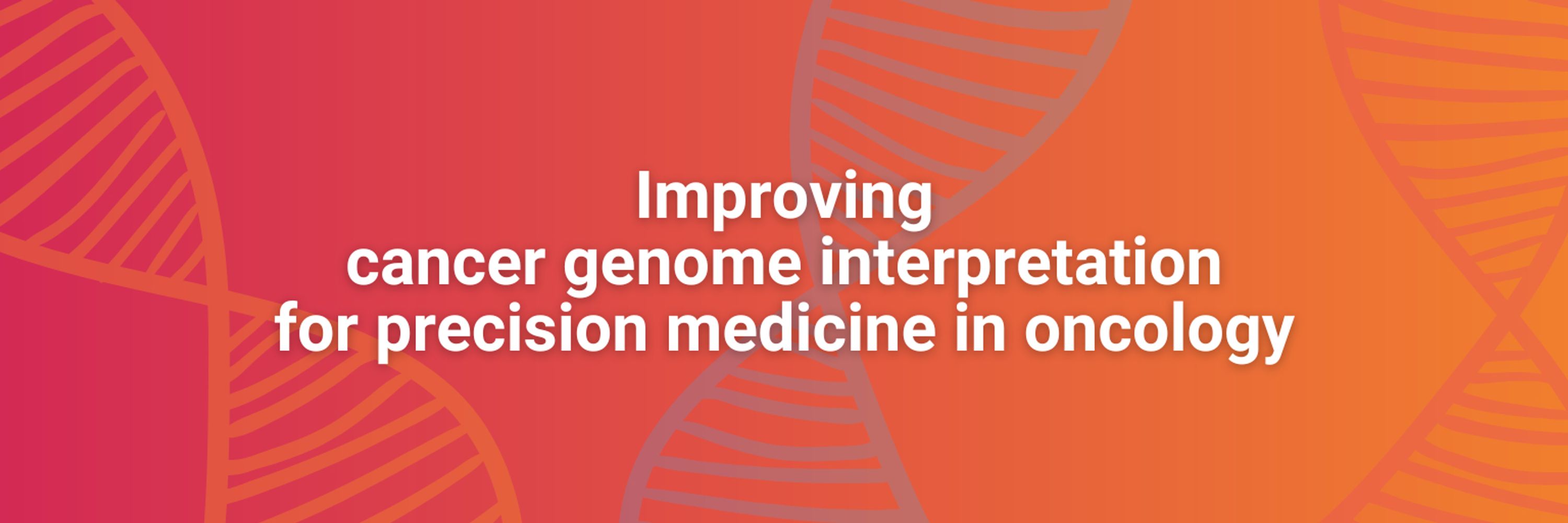 Improving
cancer genome interpretation
for precision medicine in oncology